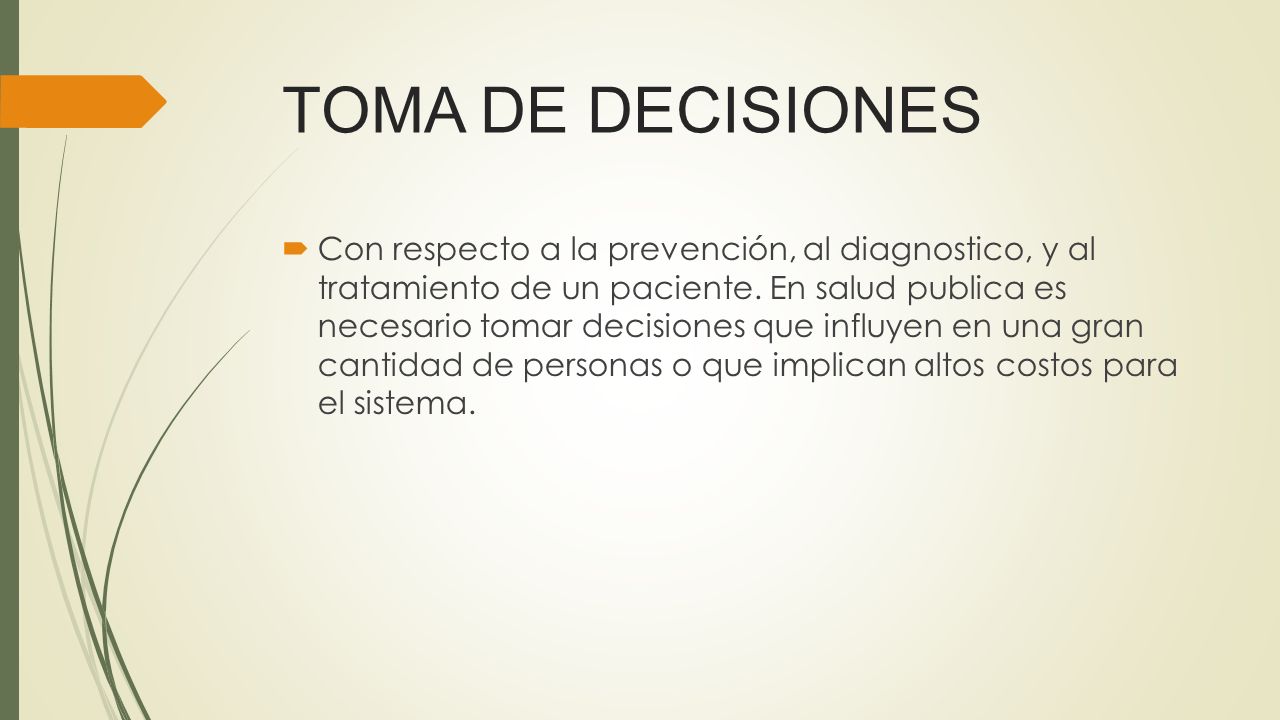 TOMA DE DECISIONES

Con respecto a la prevención, al diagnostico, y al tratamiento de un paciente. En salud publica es necesario tomar decisiones que influyen en una gran cantidad de personas o que implican altos costos para el sistema.